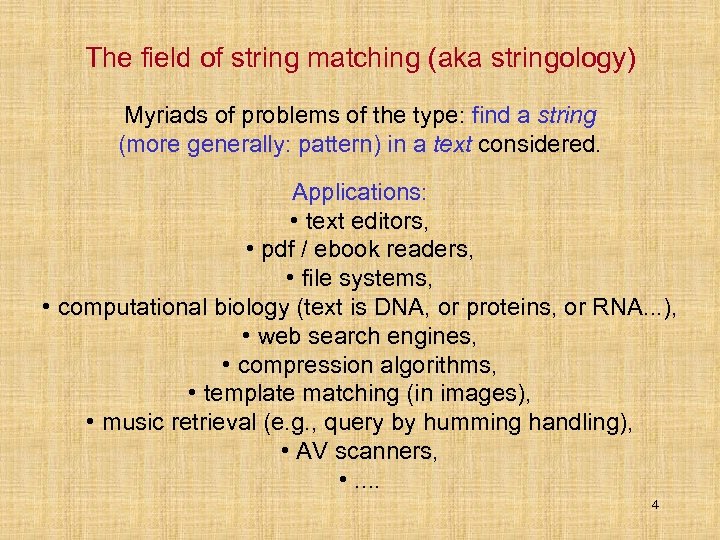 The field of string matching (aka stringology)

Myriads of problems of the type: find a string (more generally: pattern) in a text considered.

Applications:
• text editors,
• pdf / ebook readers,
• file systems,
• computational biology (text is DNA, or proteins, or RNA...),
• web search engines,
• compression algorithms,
• template matching (in images),
• music retrieval (e.g., query by humming handling),
• AV scanners,
• ....

4